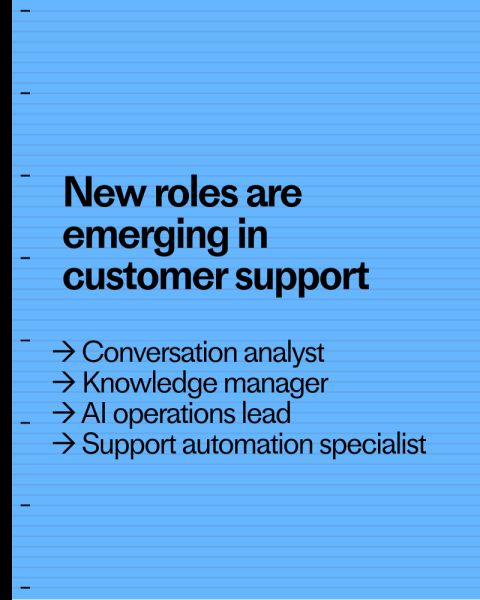 New roles are emerging in customer support

→ Conversation analyst
→ Knowledge manager
→ AI operations lead
→ Support automation specialist